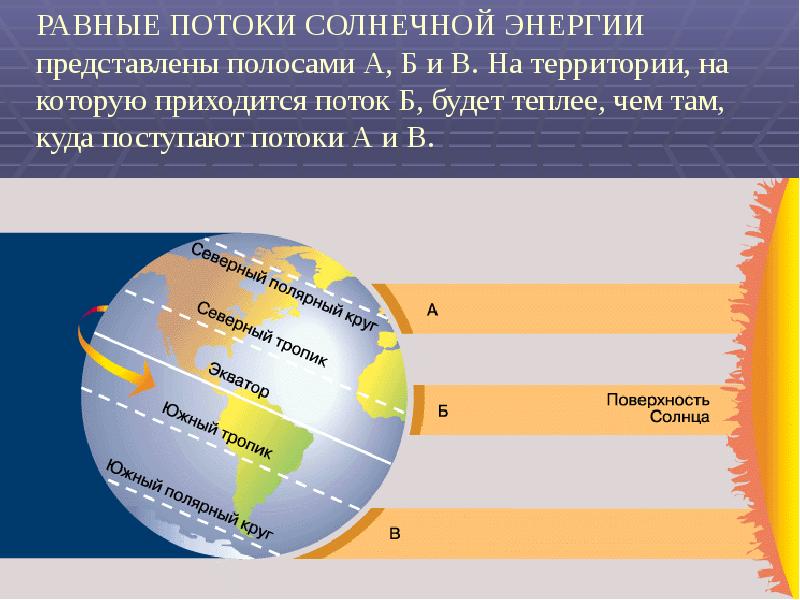 РАВНЫЕ ПОТОКИ СОЛНЕЧНОЙ ЭНЕРГИИ представлены полосами А, Б и В. На территории, на которую приходится поток Б, будет теплее, чем там, куда поступают потоки А и В.

Северный полярный круг
Северный тропик
Экватор
Южный тропик
Южный полярный круг
А
Б
В
Поверхность Солнца